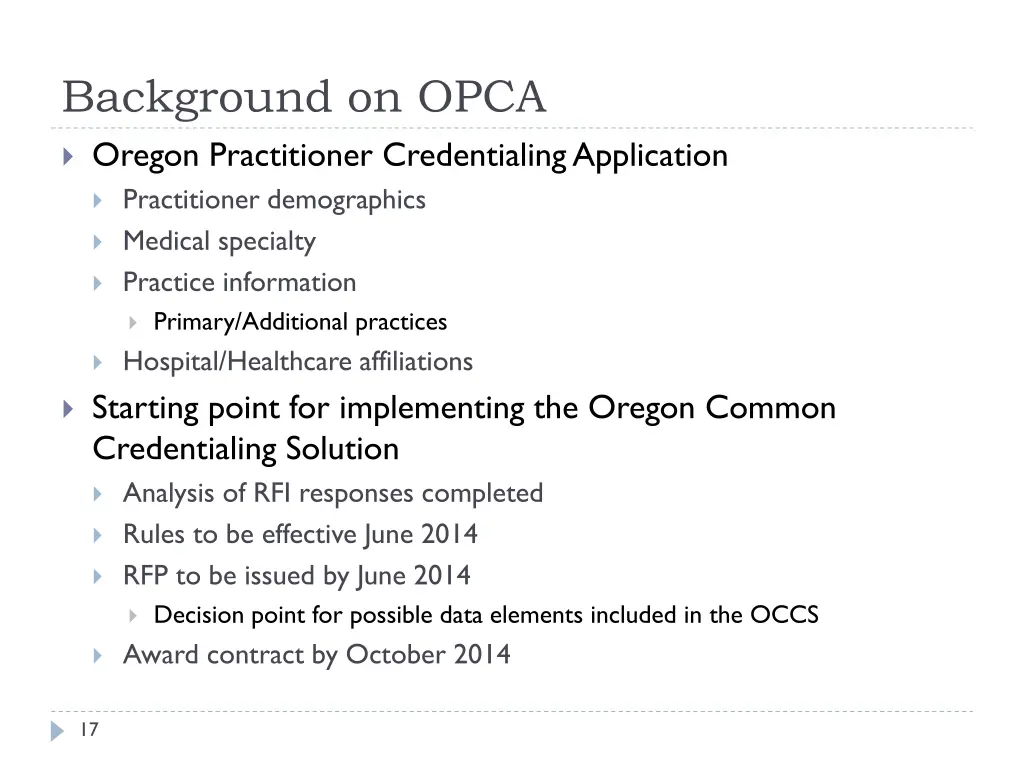 Background on OPCA

Oregon Practitioner Credentialing Application

Practitioner demographics

Medical specialty

Practice information

Primary/Additional practices

Hospital/Healthcare affiliations

Starting point for implementing the Oregon Common Credentialing Solution

Analysis of RFI responses completed

Rules to be effective June 2014

RFP to be issued by June 2014

Decision point for possible data elements included in the OCCS

Award contract by October 2014

17